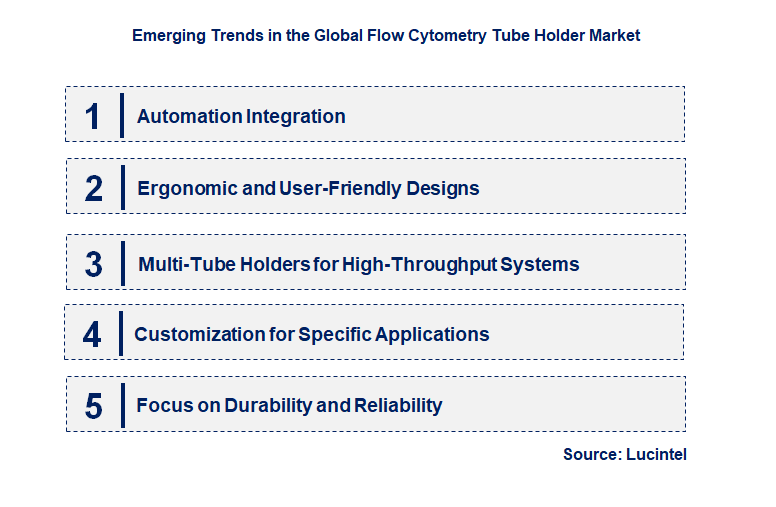 Emerging Trends in the Global Flow Cytometry Tube Holder Market

1 Automation Integration

2 Ergonomic and User-Friendly Designs

3 Multi-Tube Holders for High-Throughput Systems

4 Customization for Specific Applications

5 Focus on Durability and Reliability

Source: Lucintel